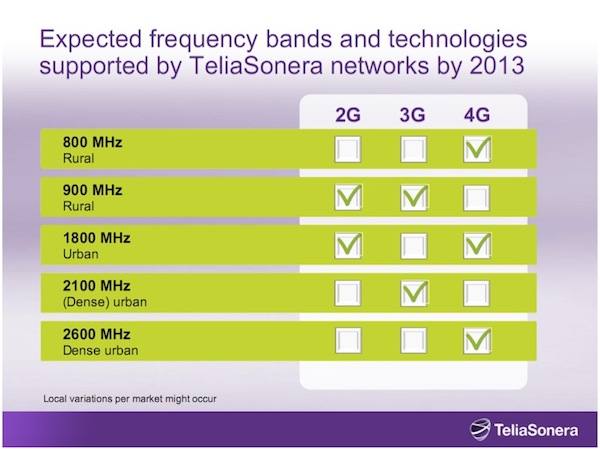 Expected frequency bands and technologies supported by TeliaSonera networks by 2013

| | 2G | 3G | 4G |
|---|---|---|---|
| 800 MHz Rural | ☐ | ☐ | ☑ |
| 900 MHz Rural | ☑ | ☑ | ☐ |
| 1800 MHz Urban | ☑ | ☐ | ☑ |
| 2100 MHz (Dense) urban | ☐ | ☑ | ☐ |
| 2600 MHz Dense urban | ☐ | ☐ | ☑ |

Local variations per market might occur

TeliaSonera